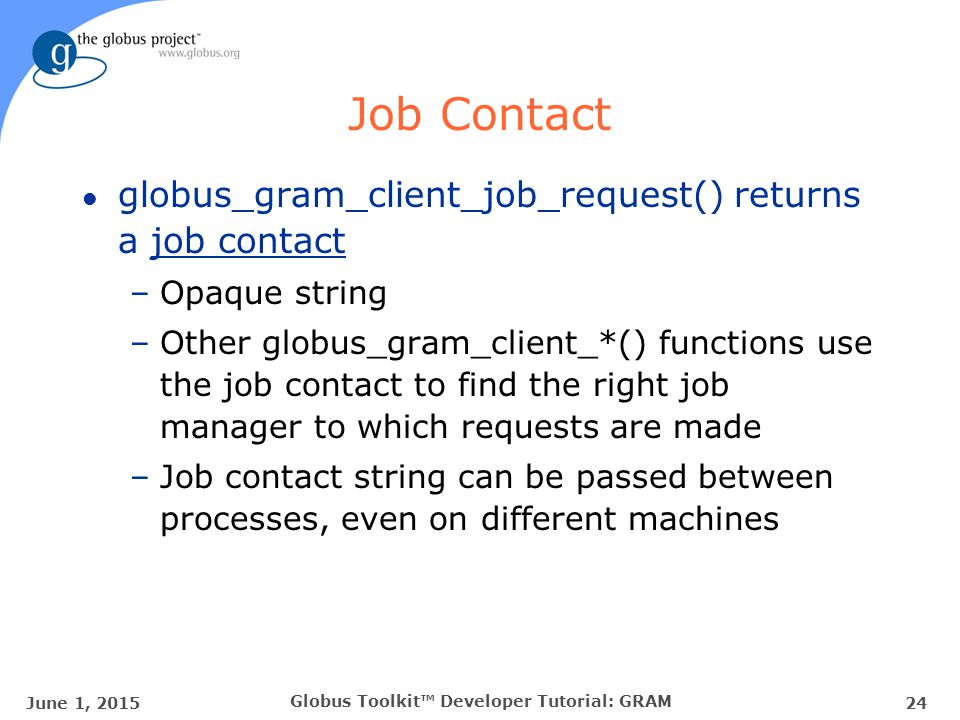 g the globus project™
www.globus.org

Job Contact

● globus_gram_client_job_request() returns a job contact
– Opaque string
– Other globus_gram_client_*() functions use the job contact to find the right job manager to which requests are made
– Job contact string can be passed between processes, even on different machines

June 1, 2015 Globus Toolkit™ Developer Tutorial: GRAM 24